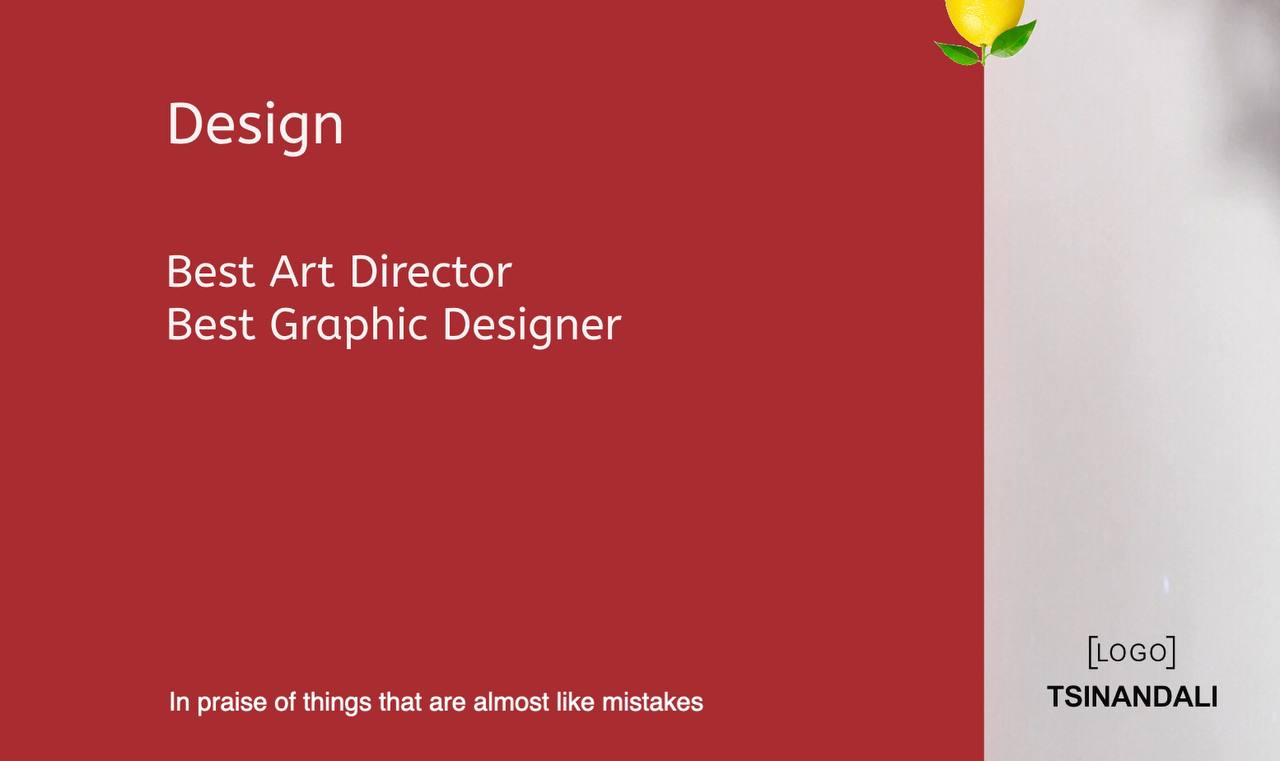 Design

Best Art Director
Best Graphic Designer

In praise of things that are almost like mistakes

[LOGO]
TSINANDALI